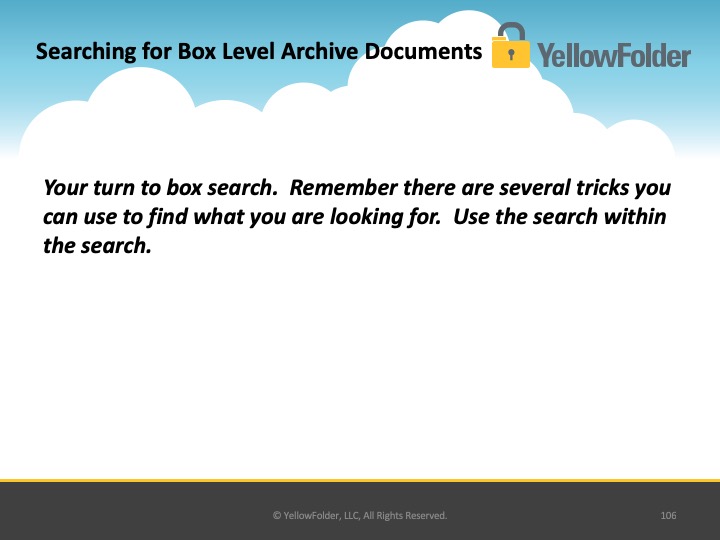 Searching for Box Level Archive Documents

YellowFolder

Your turn to box search. Remember there are several tricks you can use to find what you are looking for. Use the search within the search.

© YellowFolder, LLC, All Rights Reserved.

106